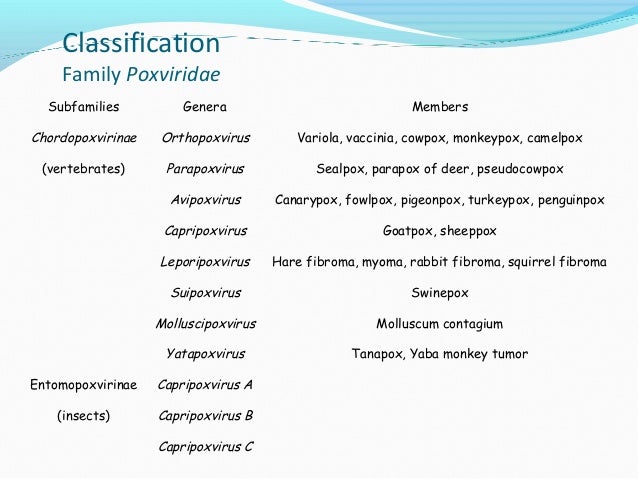 Classification
Family Poxviridae

| Subfamilies | Genera | Members |
|---|---|---|
| Chordopoxvirinae | Orthopoxvirus | Variola, vaccinia, cowpox, monkeypox, camelpox |
| (vertebrates) | Parapoxvirus | Sealpox, parapox of deer, pseudocowpox |
| | Avipoxvirus | Canarypox, fowlpox, pigeonpox, turkeypox, penguinpox |
| | Capripoxvirus | Goatpox, sheeppox |
| | Leporipoxvirus | Hare fibroma, myoma, rabbit fibroma, squirrel fibroma |
| | Suipoxvirus | Swinepox |
| | Molluscipoxvirus | Molluscum contagium |
| | Yatapoxvirus | Tanapox, Yaba monkey tumor |
| Entomopoxvirinae | Capripoxvirus A | |
| (insects) | Capripoxvirus B | |
| | Capripoxvirus C | |